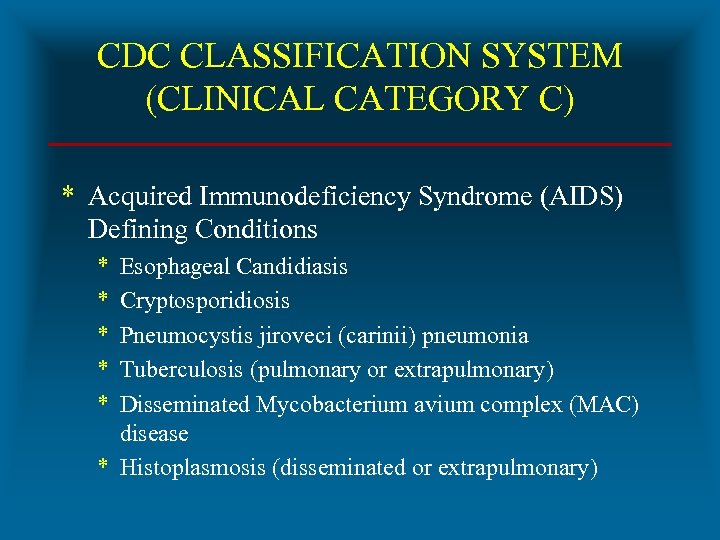 CDC CLASSIFICATION SYSTEM (CLINICAL CATEGORY C)

* Acquired Immunodeficiency Syndrome (AIDS) Defining Conditions
  * Esophageal Candidiasis
  * Cryptosporidiosis
  * Pneumocystis jiroveci (carinii) pneumonia
  * Tuberculosis (pulmonary or extrapulmonary)
  * Disseminated Mycobacterium avium complex (MAC) disease
  * Histoplasmosis (disseminated or extrapulmonary)